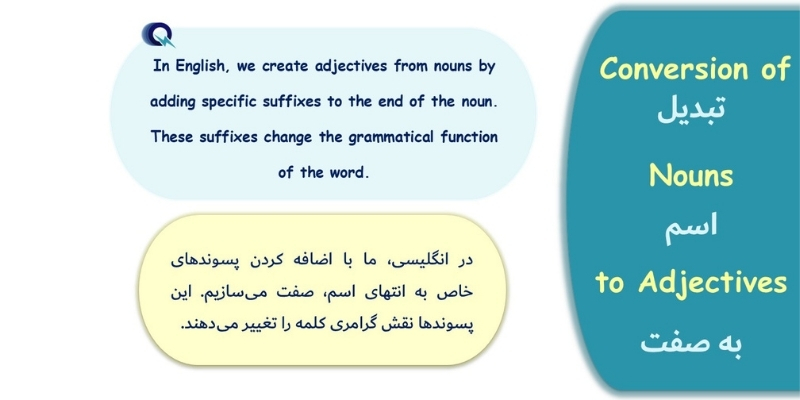 In English, we create adjectives from nouns by adding specific suffixes to the end of the noun. These suffixes change the grammatical function of the word.

در انگلیسی، ما با اضافه کردن پسوندهای خاص به انتهای اسم، صفت می‌سازیم. این پسوندها نقش گرامری کلمه را تغییر می‌دهند.

Conversion of
تبدیل
Nouns
اسم
to Adjectives
به صفت